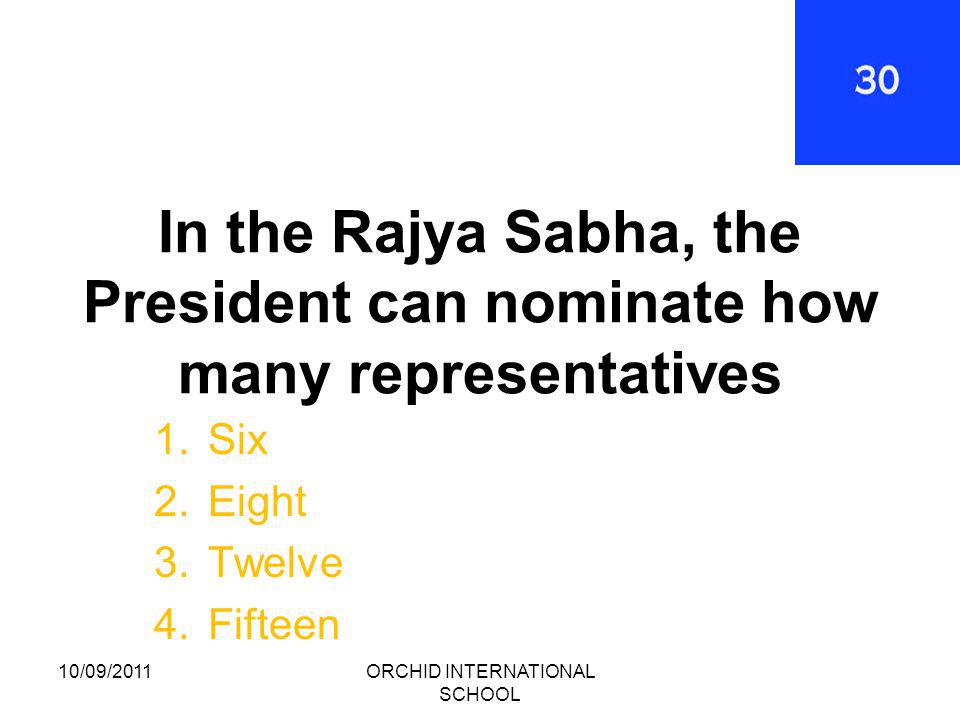 30

In the Rajya Sabha, the President can nominate how many representatives

1. Six
2. Eight
3. Twelve
4. Fifteen

10/09/2011

ORCHID INTERNATIONAL SCHOOL